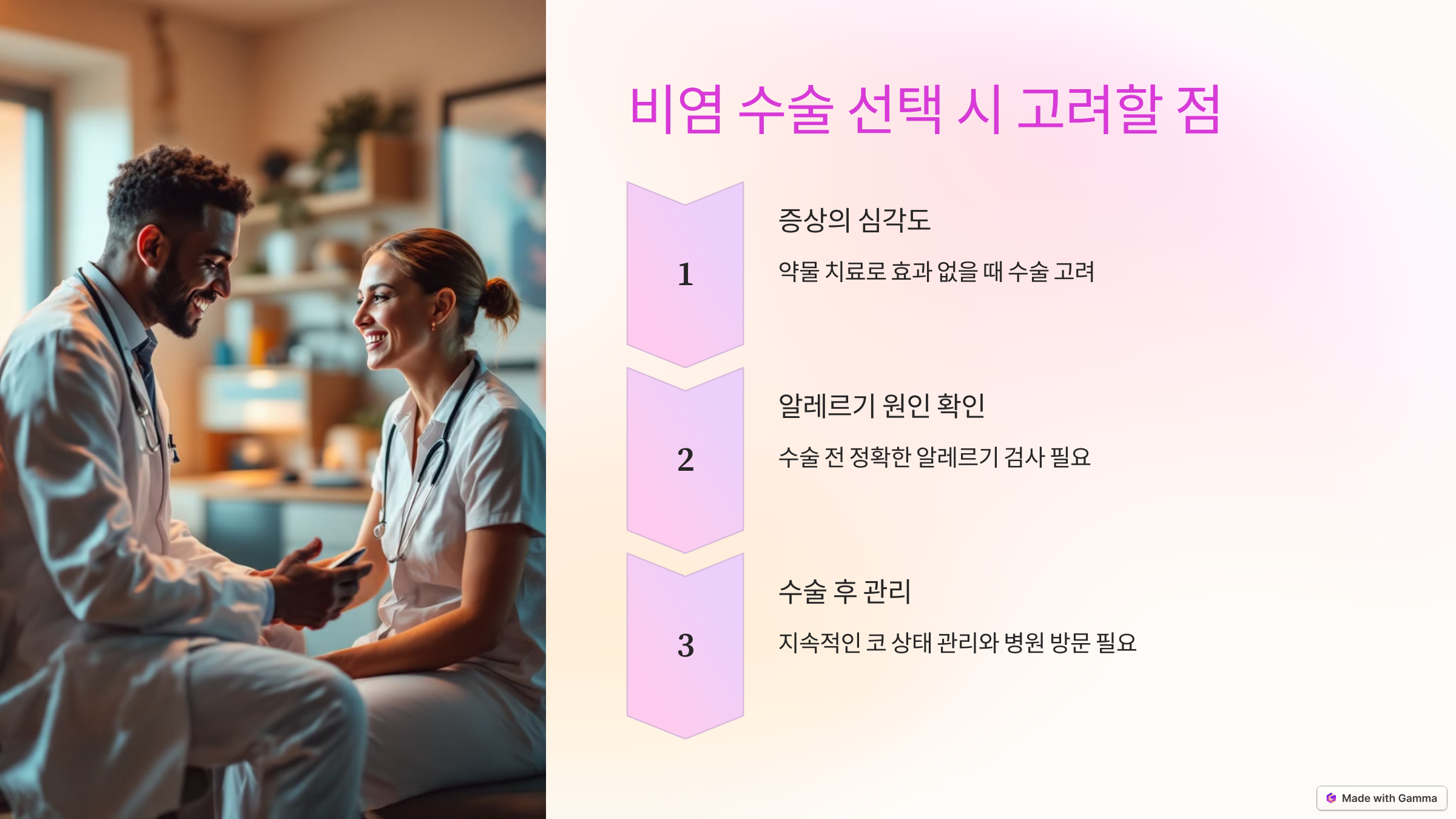 비염 수술 선택 시 고려할 점

1

증상의 심각도

약물 치료로 효과 없을 때 수술 고려

2

알레르기 원인 확인

수술 전 정확한 알레르기 검사 필요

3

수술 후 관리

지속적인 코 상태 관리와 병원 방문 필요

Made with Gamma